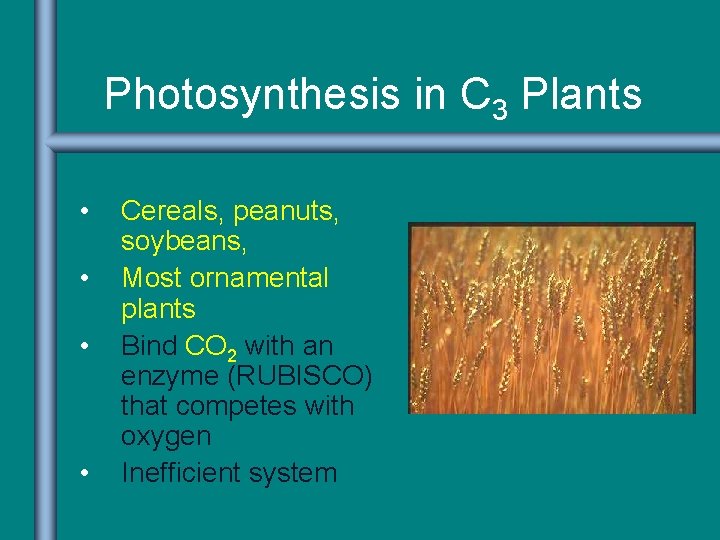 Photosynthesis in $C_3$ Plants

• Cereals, peanuts, soybeans,
• Most ornamental plants
• Bind $CO_2$ with an enzyme (RUBISCO) that competes with oxygen
• Inefficient system